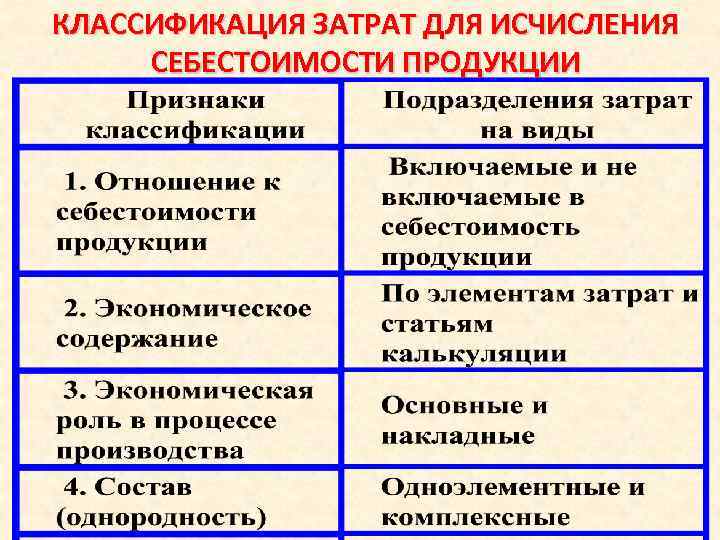 КЛАССИФИКАЦИЯ ЗАТРАТ ДЛЯ ИСЧИСЛЕНИЯ СЕБЕСТОИМОСТИ ПРОДУКЦИИ

| Признаки классификации | Подразделения затрат на виды |
|---|---|
| 1. Отношение к себестоимости продукции | Включаемые и не включаемые в себестоимость продукции |
| 2. Экономическое содержание | По элементам затрат и статьям калькуляции |
| 3. Экономическая роль в процессе производства | Основные и накладные |
| 4. Состав (однородность) | Одноэлементные и комплексные |